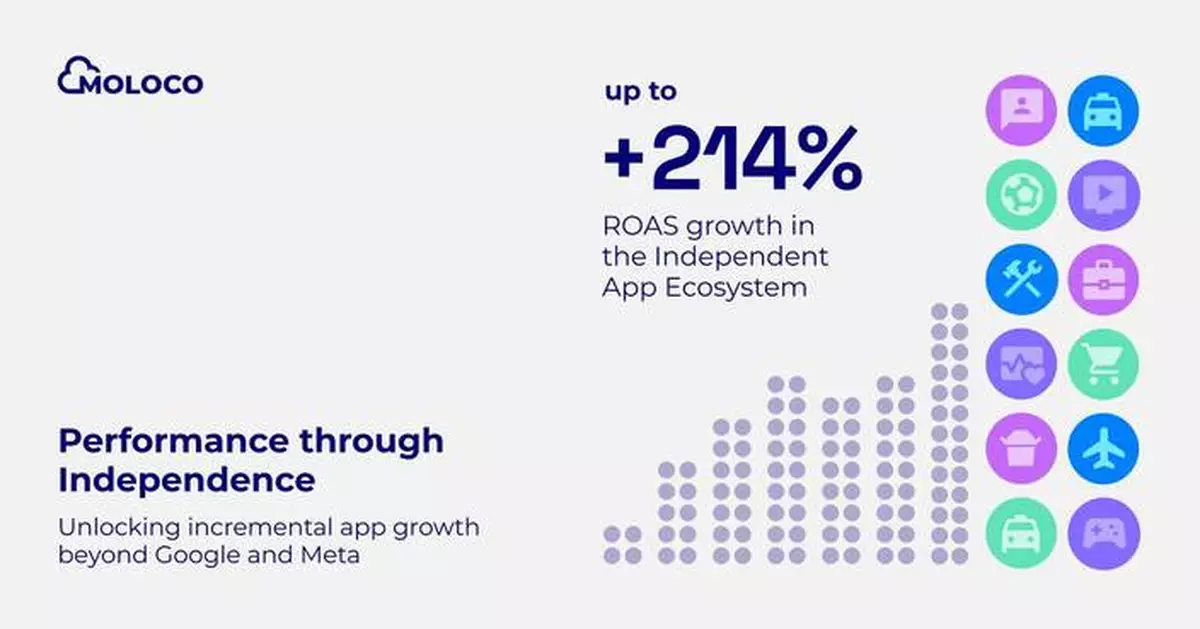 MOLOCO

up to

+214%

ROAS growth in the Independent App Ecosystem

Performance through Independence

Unlocking incremental app growth beyond Google and Meta